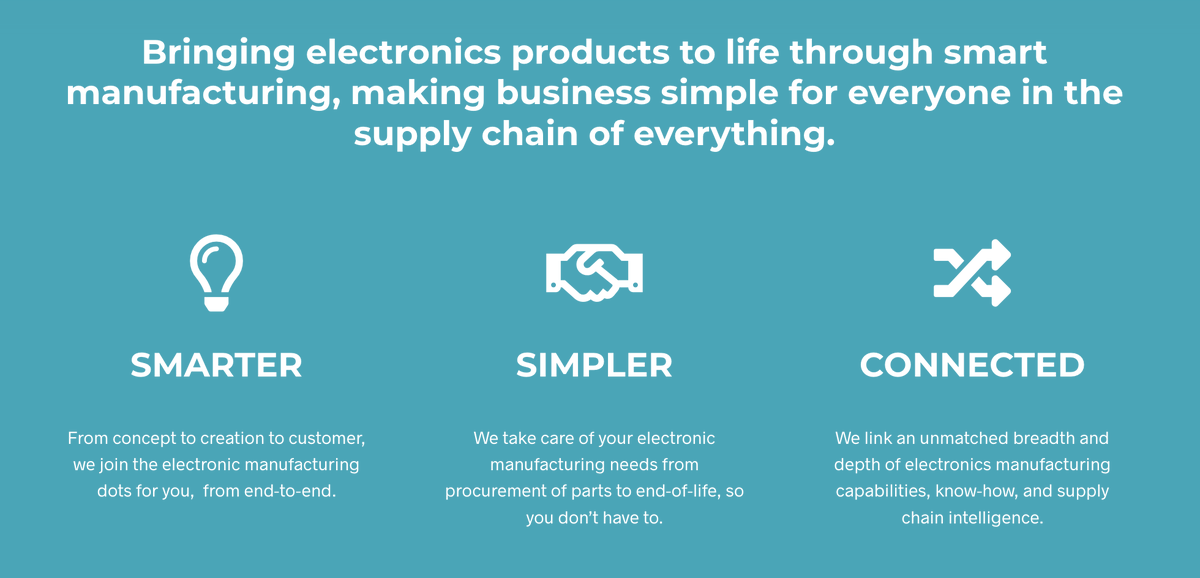 Bringing electronics products to life through smart manufacturing, making business simple for everyone in the supply chain of everything.

SMARTER

From concept to creation to customer, we join the electronic manufacturing dots for you, from end-to-end.

SIMPLER

We take care of your electronic manufacturing needs from procurement of parts to end-of-life, so you don't have to.

CONNECTED

We link an unmatched breadth and depth of electronics manufacturing capabilities, know-how, and supply chain intelligence.